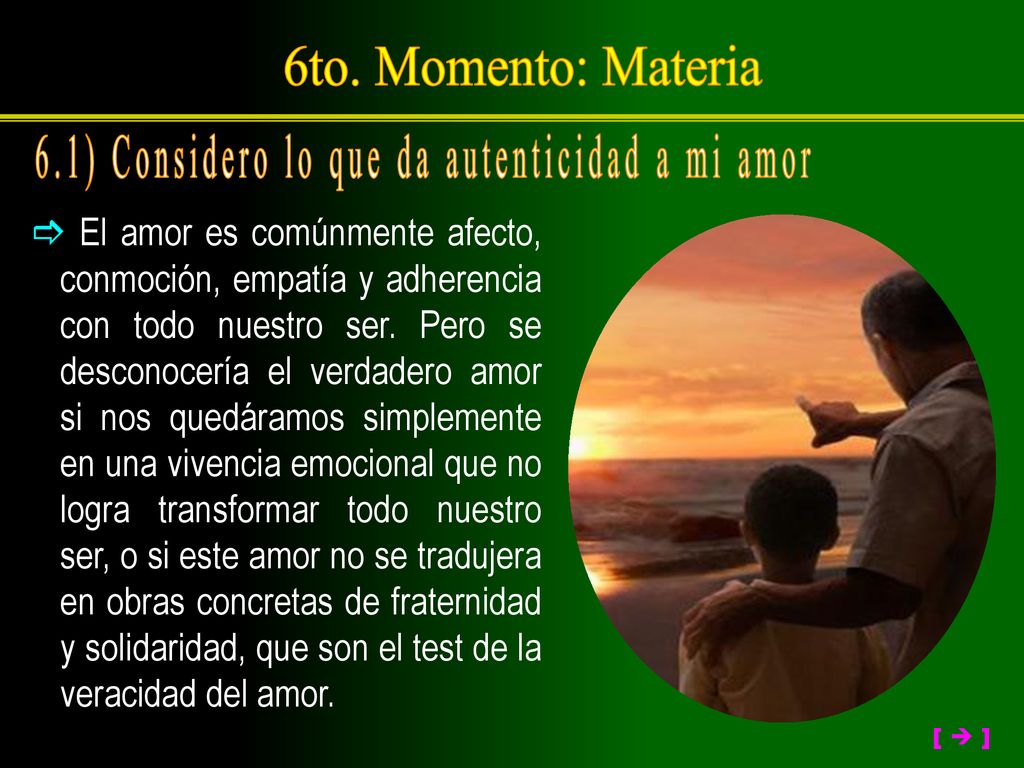 6to. Momento: Materia

6.1) Considero lo que da autenticidad a mi amor

⇨ El amor es comúnmente afecto, conmoción, empatía y adherencia con todo nuestro ser. Pero se desconocería el verdadero amor si nos quedáramos simplemente en una vivencia emocional que no logra transformar todo nuestro ser, o si este amor no se tradujera en obras concretas de fraternidad y solidaridad, que son el test de la veracidad del amor.

[ → ]